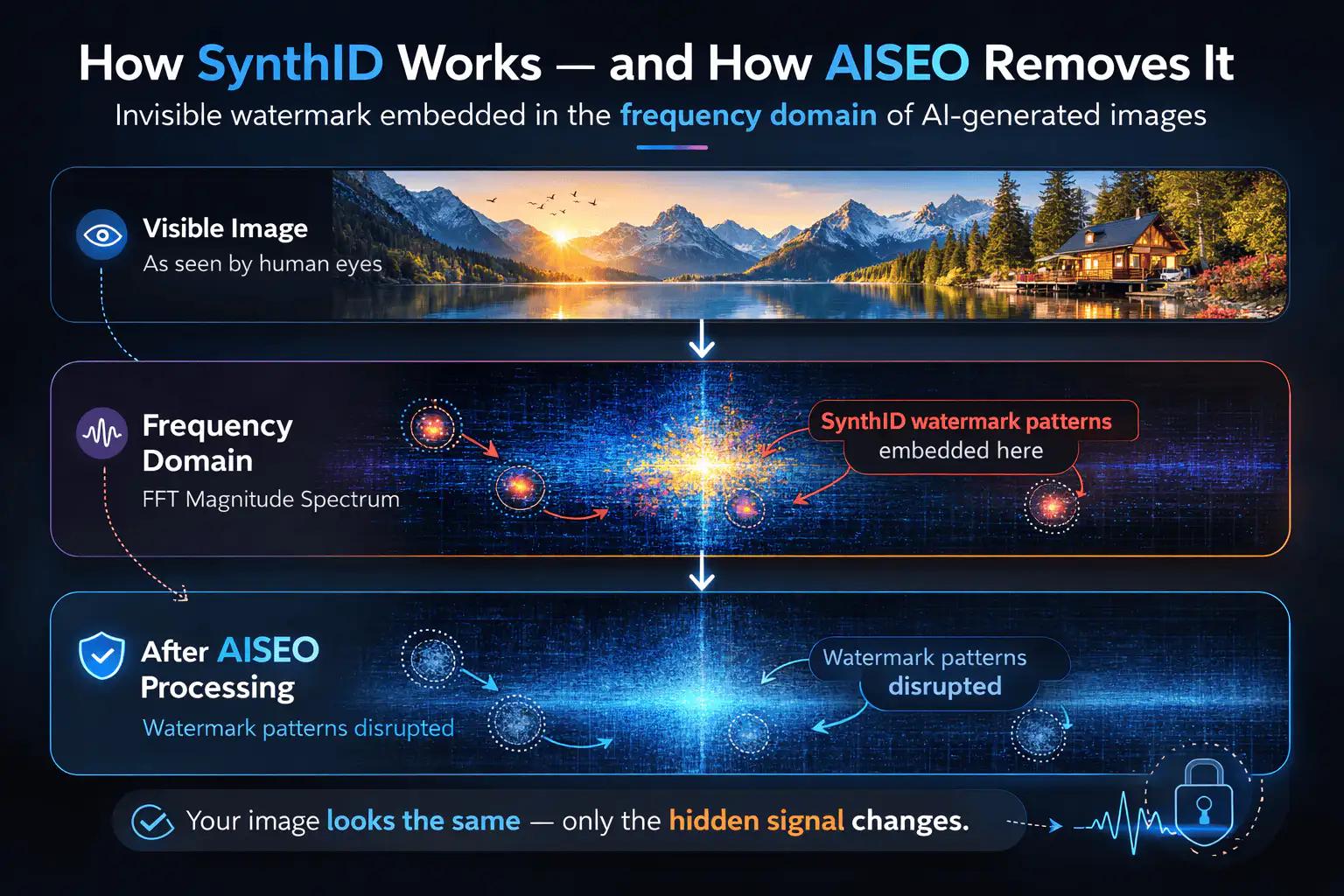 How SynthID Works — and How AISEO Removes It

Invisible watermark embedded in the frequency domain of AI-generated images

Visible Image
As seen by human eyes

Frequency Domain
FFT Magnitude Spectrum

SynthID watermark patterns
embedded here

After AISEO Processing
Watermark patterns disrupted

Watermark patterns
disrupted

Your image looks the same — only the hidden signal changes.